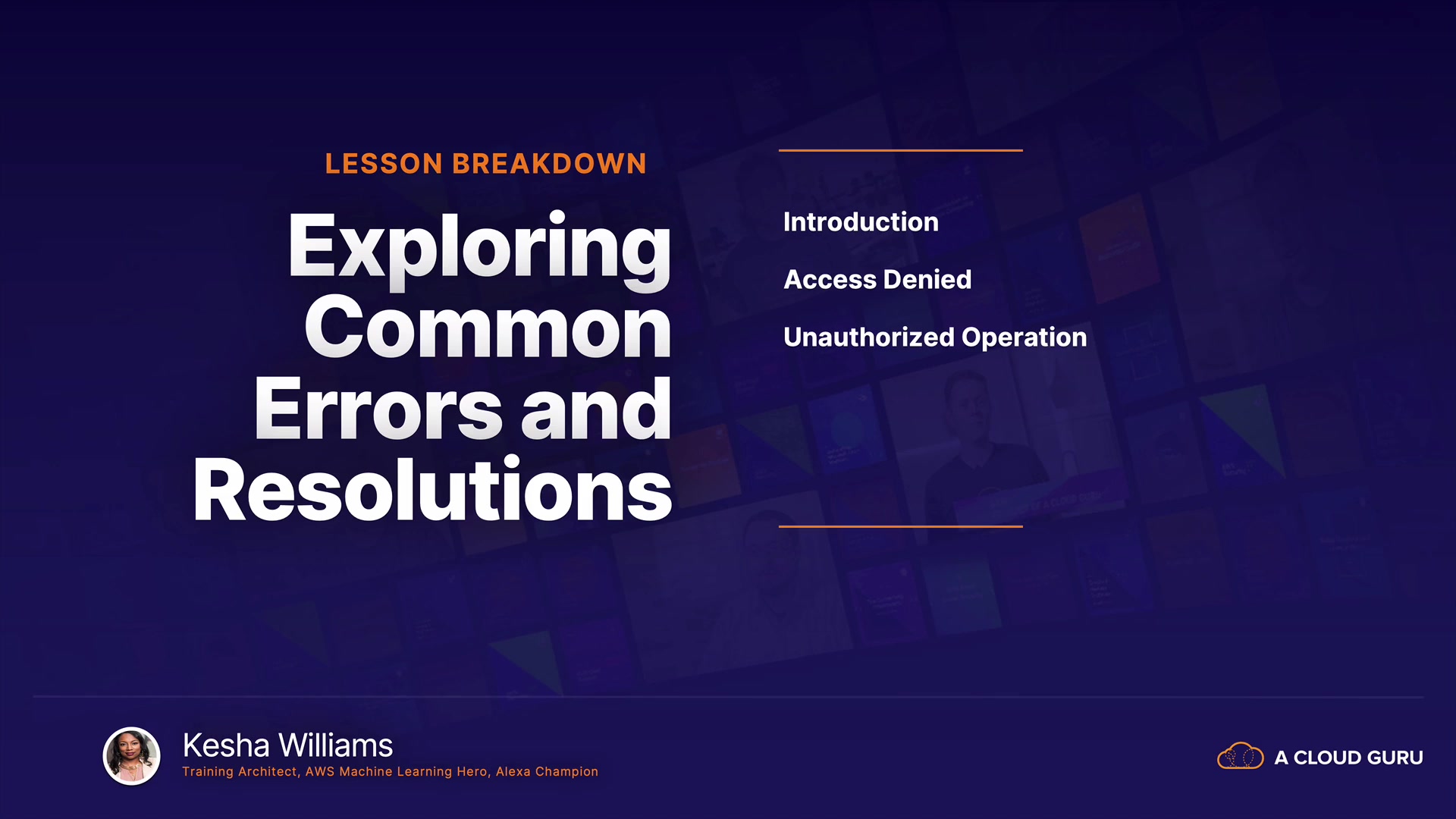 LESSON BREAKDOWN

Exploring Common Errors and Resolutions

Introduction

Access Denied

Unauthorized Operation

Kesha Williams
Training Architect, AWS Machine Learning Hero, Alexa Champion

A CLOUD GURU